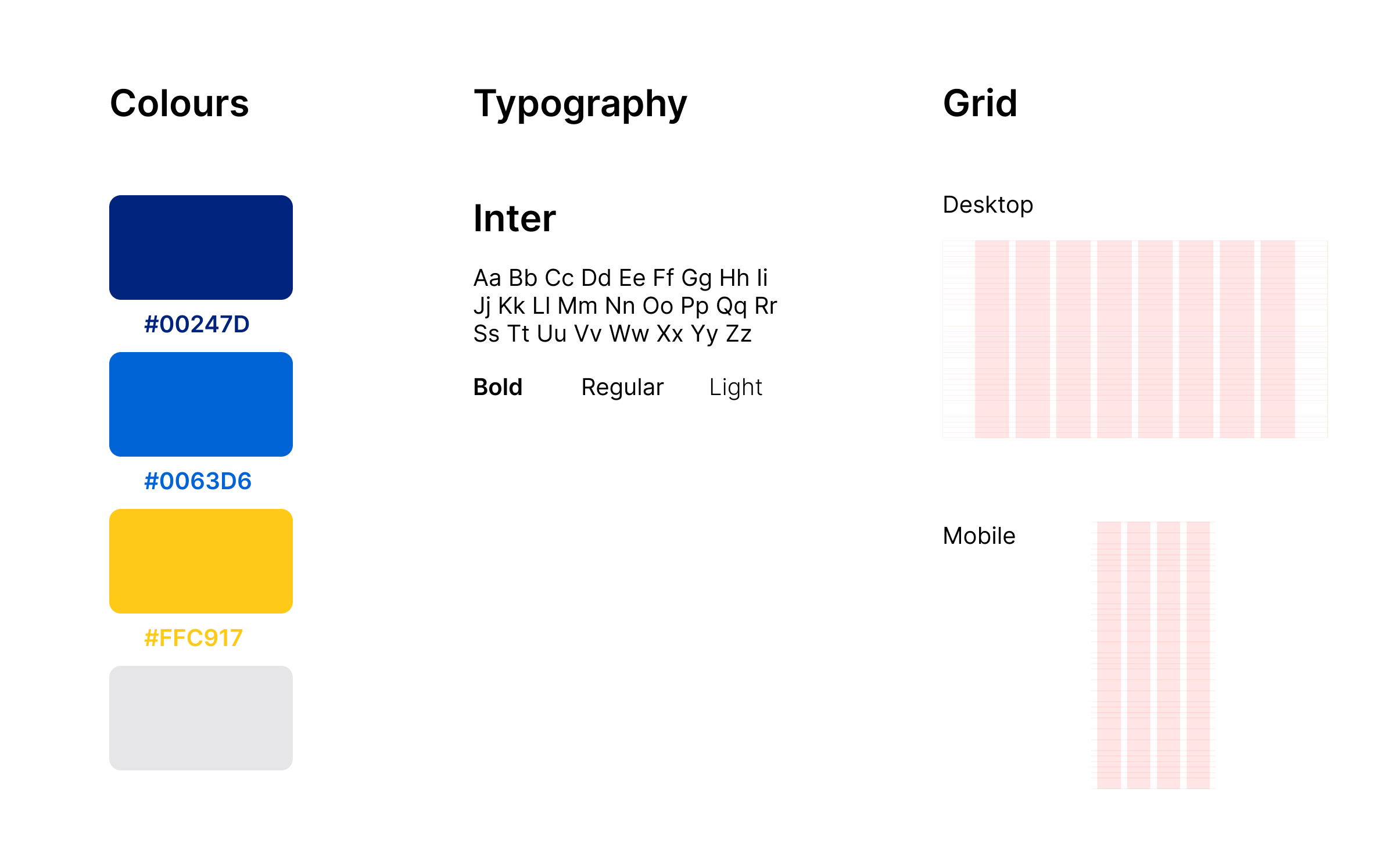 Colours

#00247D

#0063D6

#FFC917

Typography

Inter

Aa Bb Cc Dd Ee Ff Gg Hh Ii
Jj Kk Ll Mm Nn Oo Pp Qq Rr
Ss Tt Uu Vv Ww Xx Yy Zz

Bold Regular Light

Grid

Desktop

Mobile